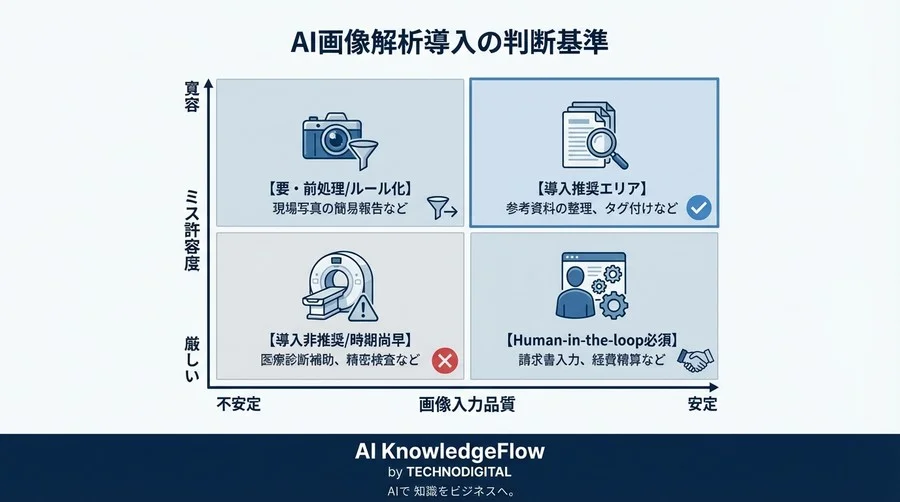 AI画像解析導入の判断基準

寛容

ミス許容度

厳しい

【要・前処理/ルール化】
現場写真の簡易報告など

【導入推奨エリア】
参考資料の整理、タグ付けなど

【導入非推奨/時期尚早】
医療診断補助、精密検査など

【Human-in-the-loop必須】
請求書入力、経費精算など

不安定

画像入力品質

安定

AI KnowledgeFlow
by TECHNODIGITAL
AIで 知識をビジネスへ。